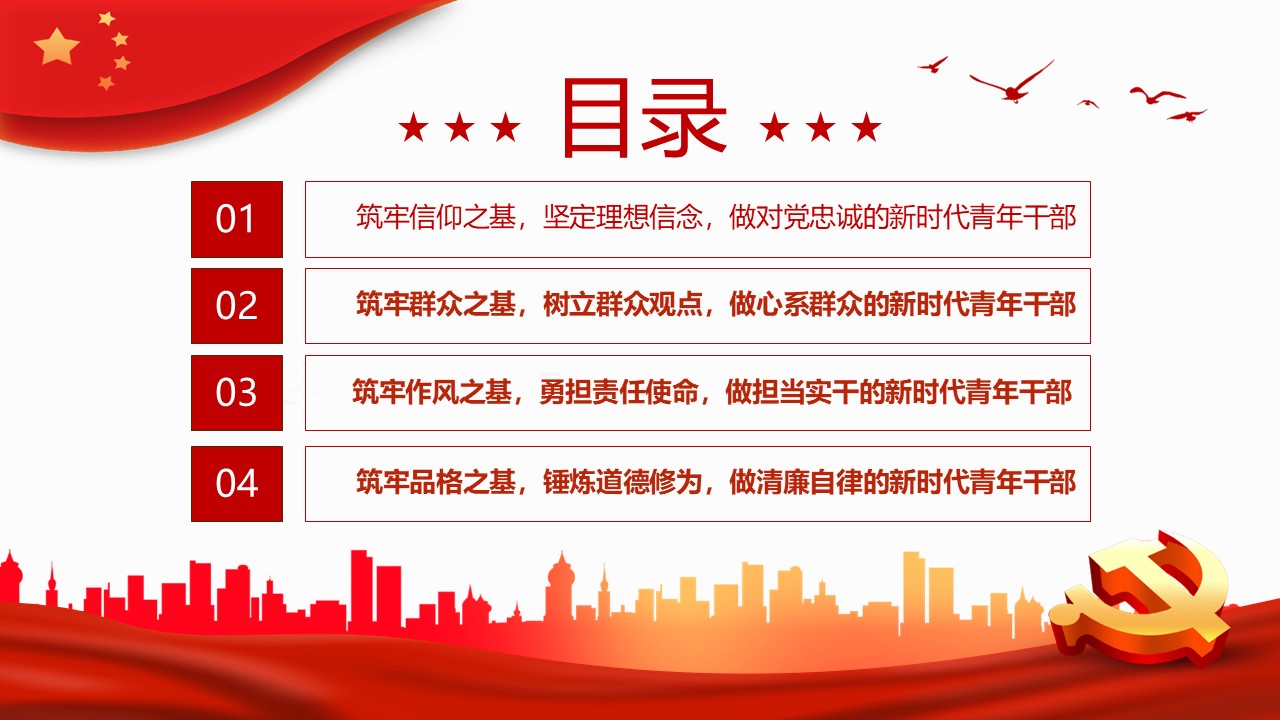 ★★★ 目录 ★★★

01 筑牢信仰之基，坚定理想信念，做对党忠诚的新时代青年干部

02 筑牢群众之基，树立群众观点，做心系群众的新时代青年干部

03 筑牢作风之基，勇担责任使命，做担当实干的新时代青年干部

04 筑牢品格之基，锤炼道德修为，做清廉自律的新时代青年干部